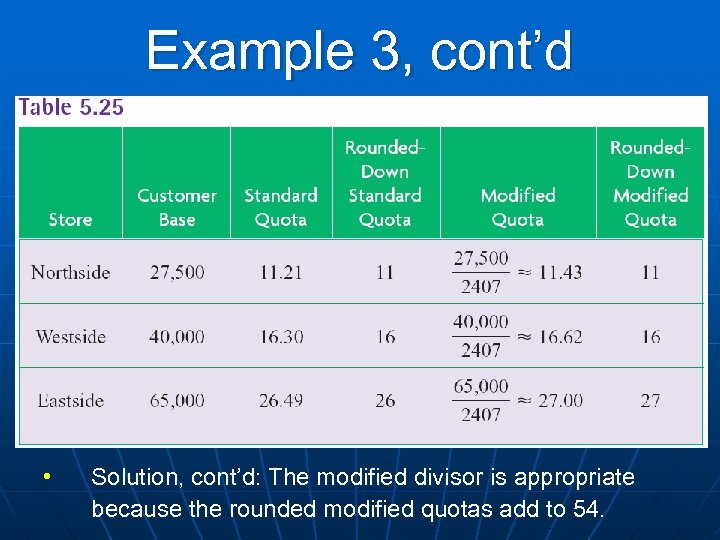 Example 3, cont'd

Table 5.25

| Store | Customer Base | Standard Quota | Rounded-Down Standard Quota | Modified Quota | Rounded-Down Modified Quota |
|---|---|---|---|---|---|
| Northside | 27,500 | 11.21 | 11 | $\frac{27,500}{2407} \approx 11.43$ | 11 |
| Westside | 40,000 | 16.30 | 16 | $\frac{40,000}{2407} \approx 16.62$ | 16 |
| Eastside | 65,000 | 26.49 | 26 | $\frac{65,000}{2407} \approx 27.00$ | 27 |

• Solution, cont'd: The modified divisor is appropriate because the rounded modified quotas add to 54.